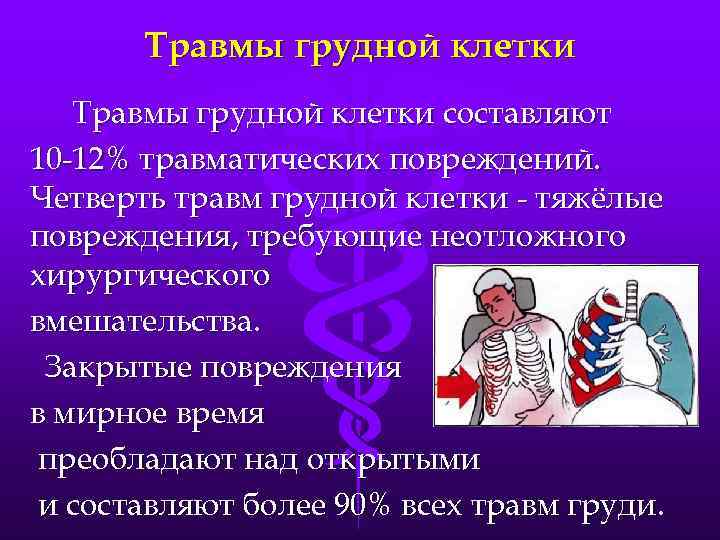 Травмы грудной клетки

Травмы грудной клетки составляют 10-12% травматических повреждений. Четверть травм грудной клетки - тяжёлые повреждения, требующие неотложного хирургического вмешательства.

Закрытые повреждения в мирное время преобладают над открытыми и составляют более 90% всех травм груди.